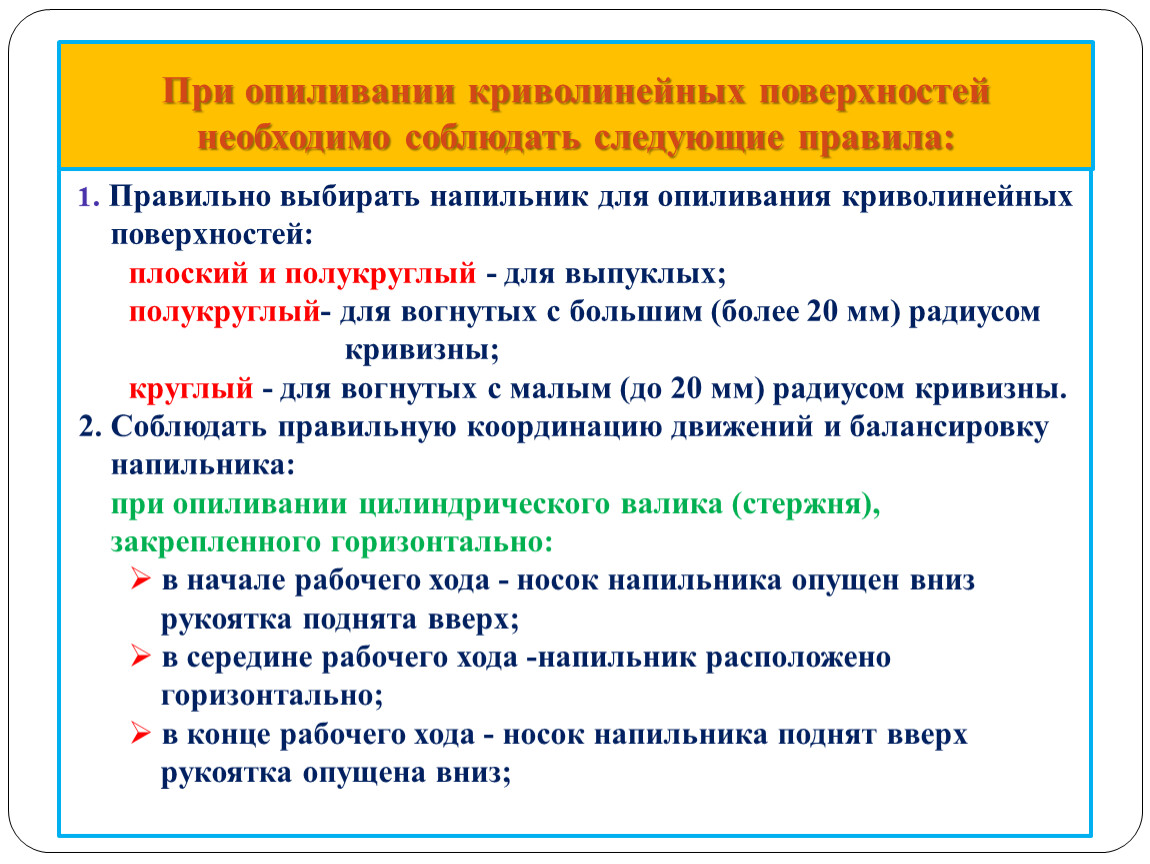 При опиливании криволинейных поверхностей необходимо соблюдать следующие правила:

1. Правильно выбирать напильник для опиливания криволинейных поверхностей:
плоский и полукруглый - для выпуклых;
полукруглый- для вогнутых с большим (более 20 мм) радиусом кривизны;
круглый - для вогнутых с малым (до 20 мм) радиусом кривизны.
2. Соблюдать правильную координацию движений и балансировку напильника:
при опиливании цилиндрического валика (стержня), закрепленного горизонтально:
➢ в начале рабочего хода - носок напильника опущен вниз рукоятка поднята вверх;
➢ в середине рабочего хода -напильник расположено горизонтально;
➢ в конце рабочего хода - носок напильника поднят вверх рукоятка опущена вниз;